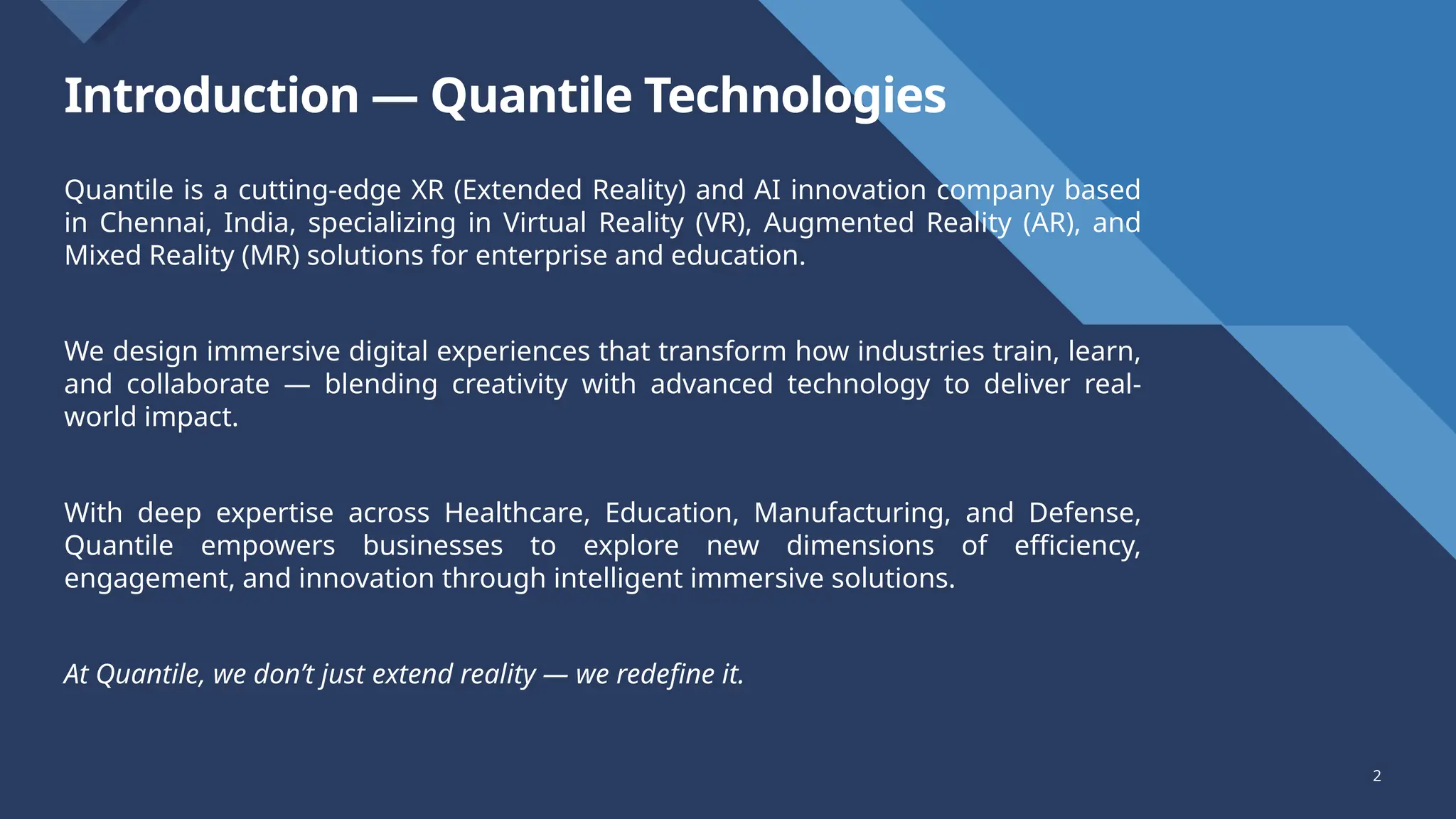 Introduction — Quantile Technologies

Quantile is a cutting-edge XR (Extended Reality) and AI innovation company based in Chennai, India, specializing in Virtual Reality (VR), Augmented Reality (AR), and Mixed Reality (MR) solutions for enterprise and education.

We design immersive digital experiences that transform how industries train, learn, and collaborate — blending creativity with advanced technology to deliver real-world impact.

With deep expertise across Healthcare, Education, Manufacturing, and Defense, Quantile empowers businesses to explore new dimensions of efficiency, engagement, and innovation through intelligent immersive solutions.

At Quantile, we don’t just extend reality — we redefine it.

2